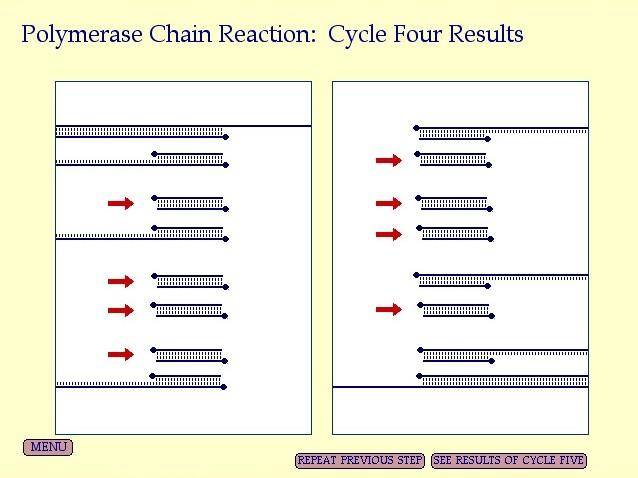 Polymerase Chain Reaction:  Cycle Four Results

MENU

REPEAT PREVIOUS STEP

SEE RESULTS OF CYCLE FIVE